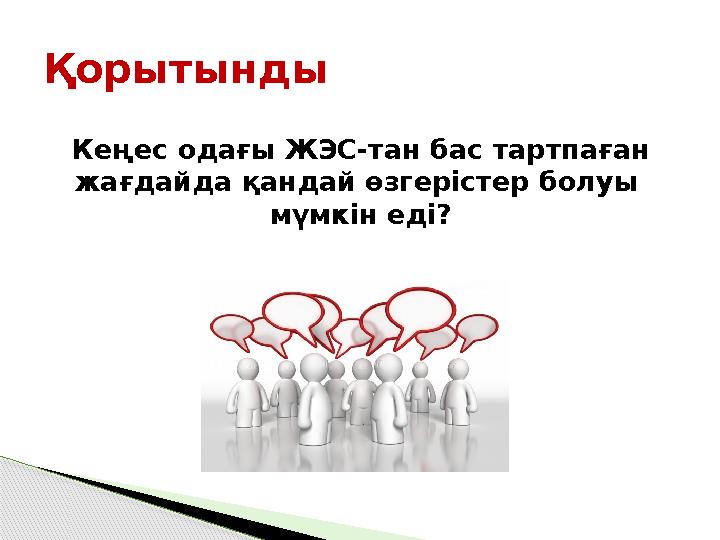 Қорытынды

Кеңес одағы ЖЭС-тан бас тартпаған жағдайда қандай өзгерістер болуы мүмкін еді?